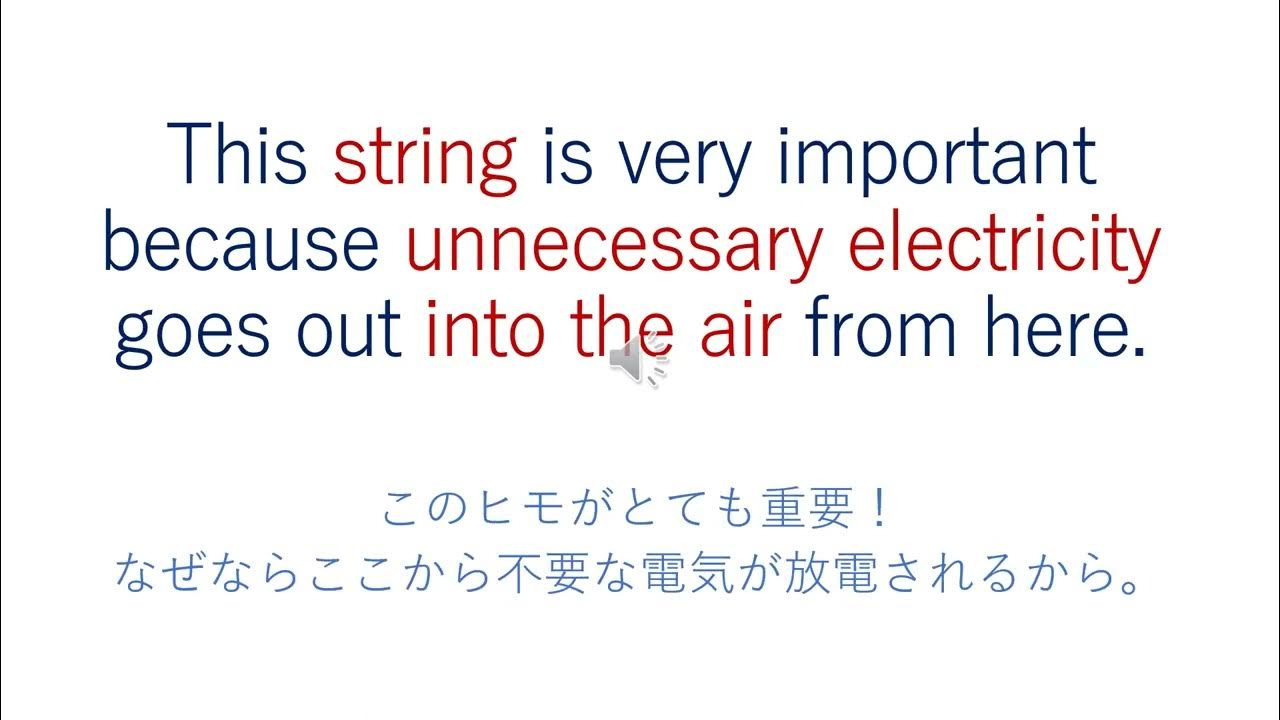 This string is very important because unnecessary electricity goes out into the air from here.

このヒモがとても重要！
なぜならここから不要な電気が放電されるから。